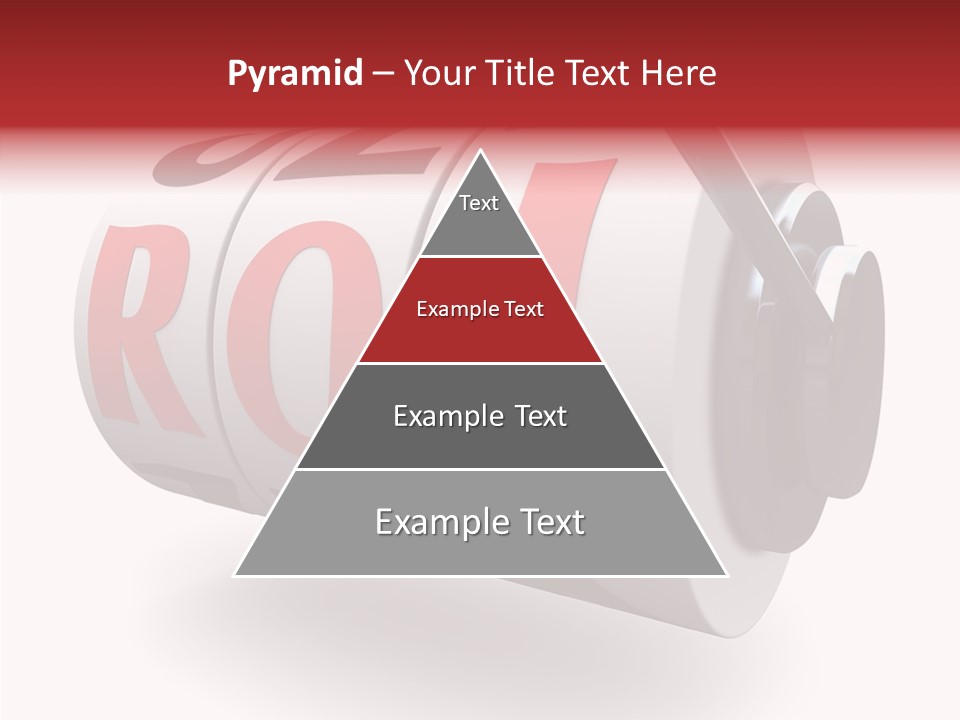 Pyramid – Your Title Text Here

Text

Example Text

Example Text

Example Text

ROI